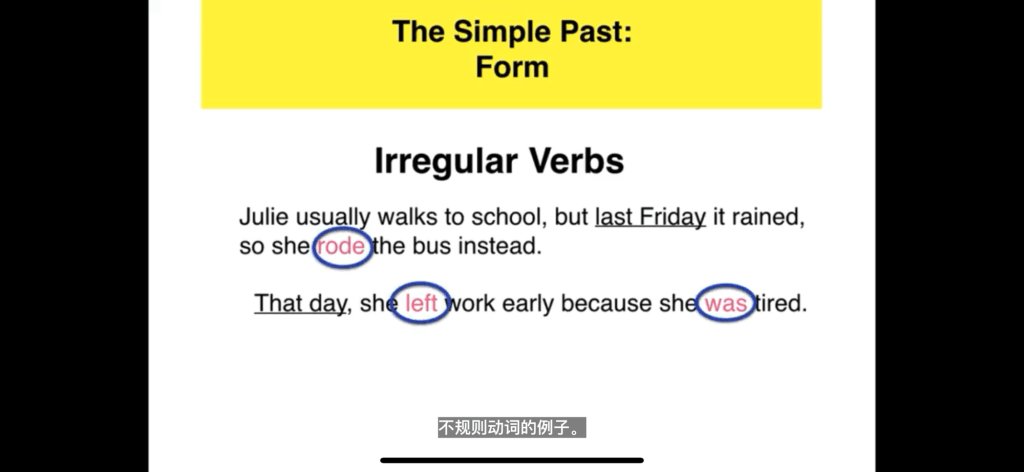 The Simple Past:
Form

Irregular Verbs

Julie usually walks to school, but last Friday it rained, so she rode the bus instead.

That day, she left work early because she was tired.

不规则动词的例子。